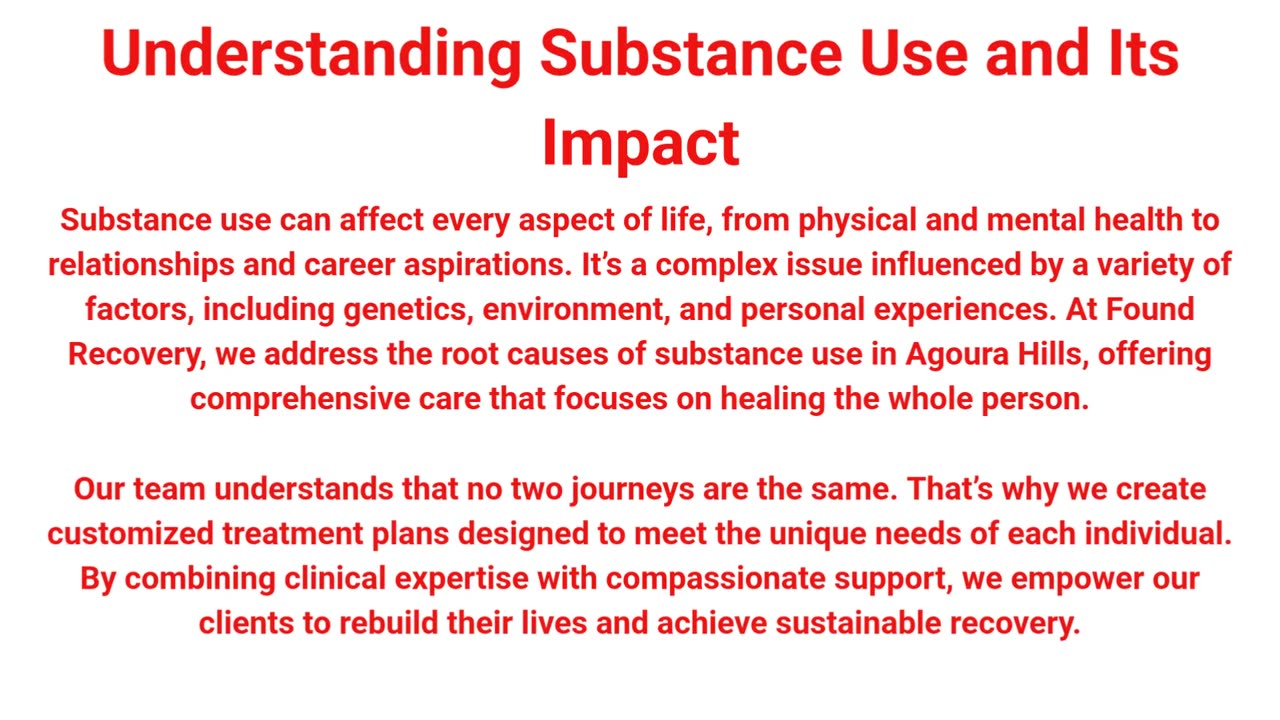 Understanding Substance Use and Its Impact

Substance use can affect every aspect of life, from physical and mental health to relationships and career aspirations. It’s a complex issue influenced by a variety of factors, including genetics, environment, and personal experiences. At Found Recovery, we address the root causes of substance use in Agoura Hills, offering comprehensive care that focuses on healing the whole person.

Our team understands that no two journeys are the same. That’s why we create customized treatment plans designed to meet the unique needs of each individual. By combining clinical expertise with compassionate support, we empower our clients to rebuild their lives and achieve sustainable recovery.